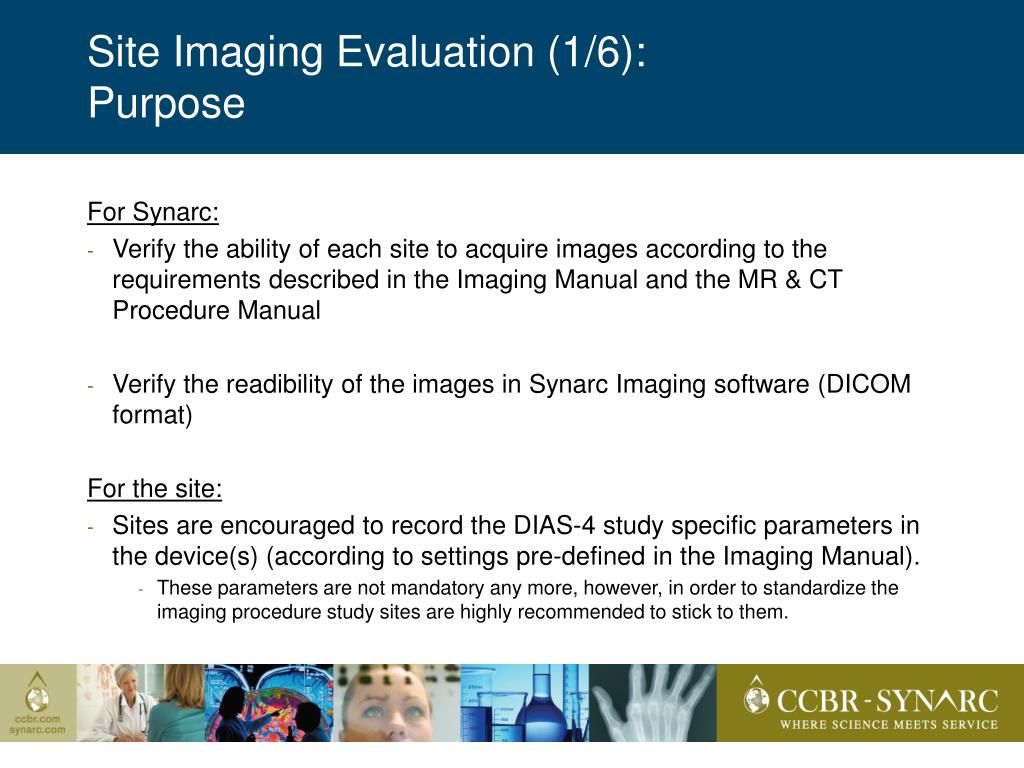 Site Imaging Evaluation (1/6):
Purpose

For Synarc:
- Verify the ability of each site to acquire images according to the requirements described in the Imaging Manual and the MR & CT Procedure Manual

- Verify the readibility of the images in Synarc Imaging software (DICOM format)

For the site:
- Sites are encouraged to record the DIAS-4 study specific parameters in the device(s) (according to settings pre-defined in the Imaging Manual).
  - These parameters are not mandatory any more, however, in order to standardize the imaging procedure study sites are highly recommended to stick to them.

ccbr.com
synarc.com

CCBR-SYNARC
WHERE SCIENCE MEETS SERVICE